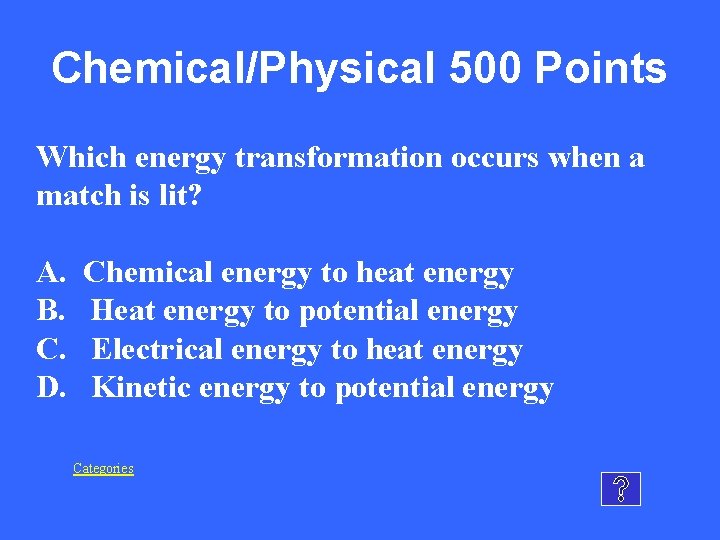 Chemical/Physical 500 Points

Which energy transformation occurs when a match is lit?

A. Chemical energy to heat energy
B. Heat energy to potential energy
C. Electrical energy to heat energy
D. Kinetic energy to potential energy

Categories

?